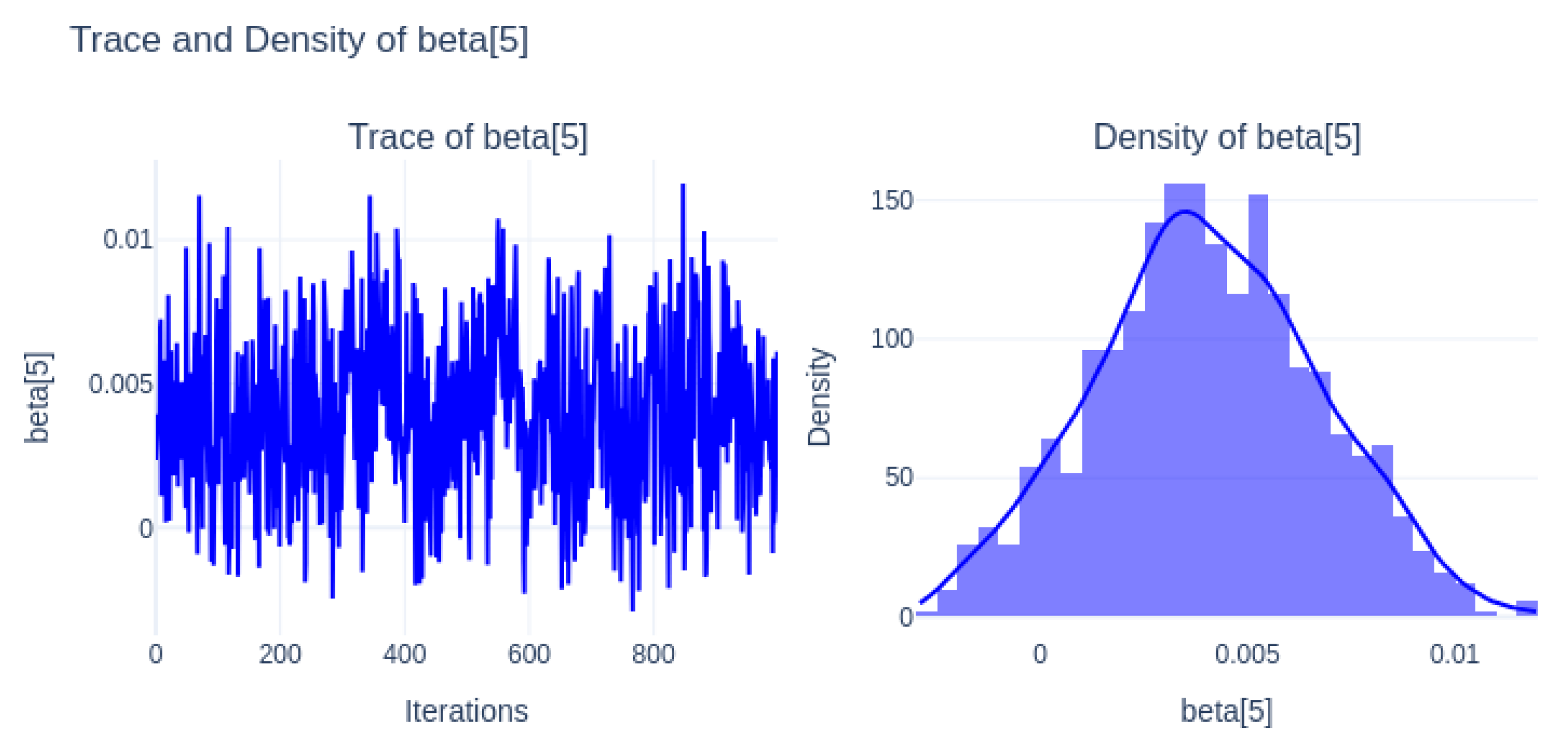 Trace and Density of beta[5]

Trace of beta[5]

beta[5]

0.01

0.005

0

0

200

400

600

800

Iterations

Density of beta[5]

Density

150

100

50

0

0

0.005

0.01

beta[5]